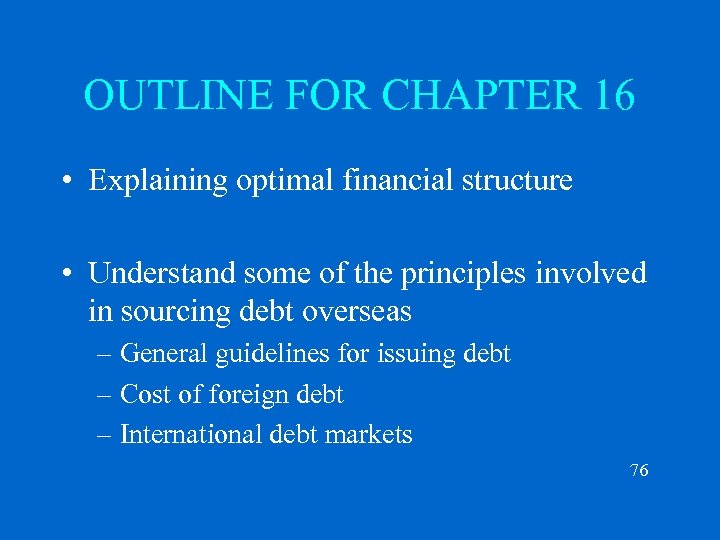 OUTLINE FOR CHAPTER 16

• Explaining optimal financial structure

• Understand some of the principles involved in sourcing debt overseas
– General guidelines for issuing debt
– Cost of foreign debt
– International debt markets

76